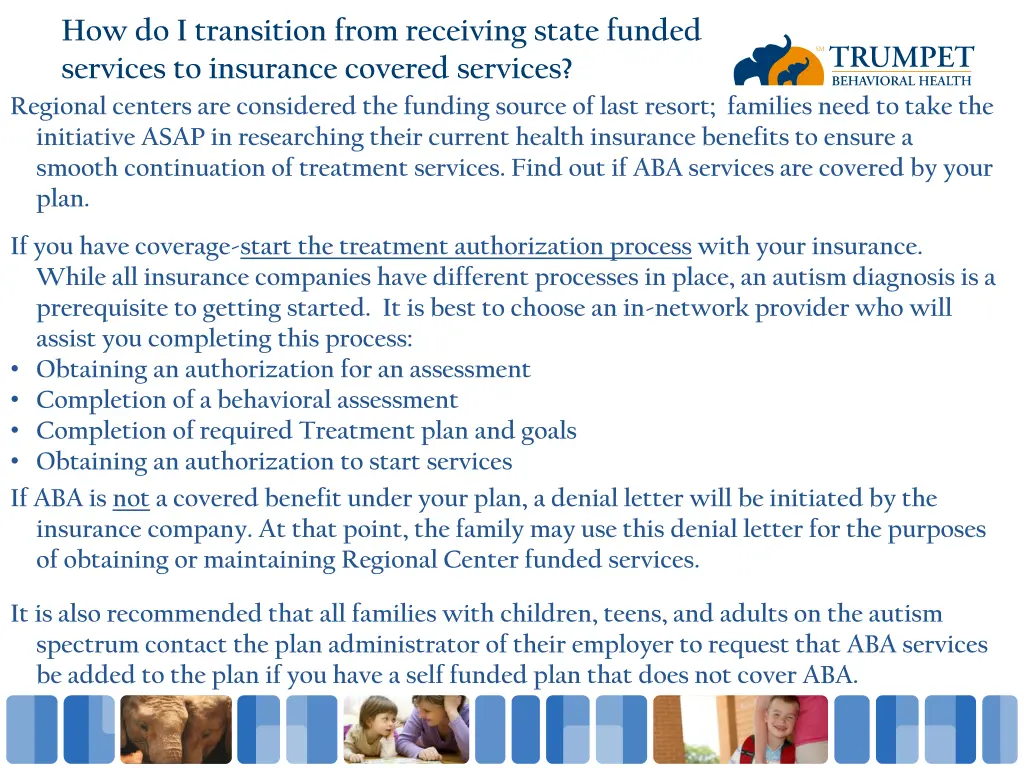 How do I transition from receiving state funded services to insurance covered services?

SM TRUMPET BEHAVIORAL HEALTH

Regional centers are considered the funding source of last resort; families need to take the initiative ASAP in researching their current health insurance benefits to ensure a smooth continuation of treatment services. Find out if ABA services are covered by your plan.

If you have coverage-start the treatment authorization process with your insurance. While all insurance companies have different processes in place, an autism diagnosis is a prerequisite to getting started. It is best to choose an in-network provider who will assist you completing this process:
• Obtaining an authorization for an assessment
• Completion of a behavioral assessment
• Completion of required Treatment plan and goals
• Obtaining an authorization to start services
If ABA is not a covered benefit under your plan, a denial letter will be initiated by the insurance company. At that point, the family may use this denial letter for the purposes of obtaining or maintaining Regional Center funded services.

It is also recommended that all families with children, teens, and adults on the autism spectrum contact the plan administrator of their employer to request that ABA services be added to the plan if you have a self funded plan that does not cover ABA.